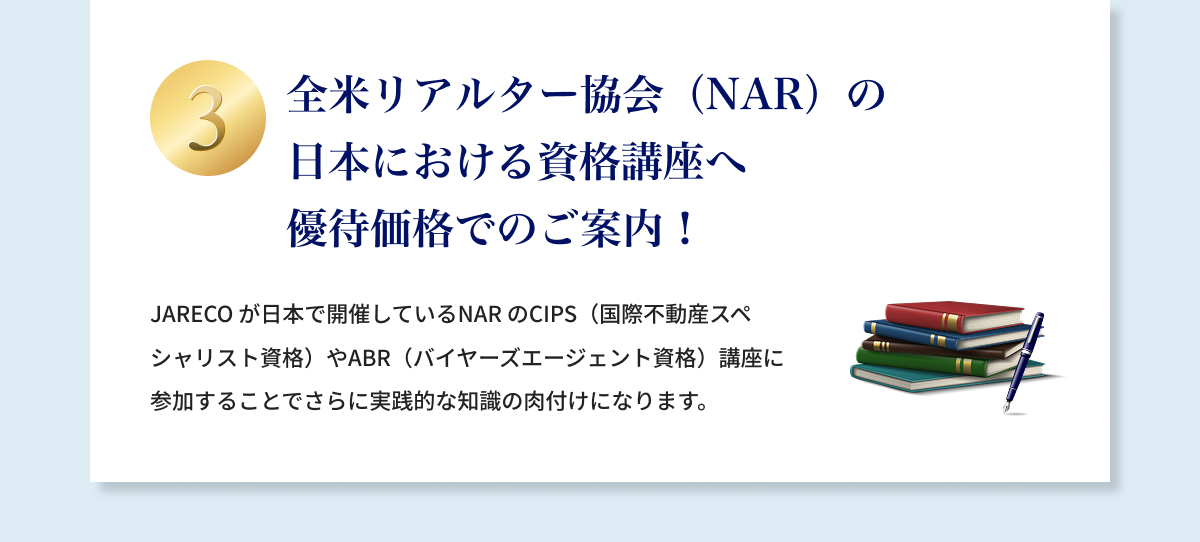 3

全米リアルター協会（NAR）の日本における資格講座へ優待価格でのご案内！

JARECO が日本で開催しているNAR のCIPS（国際不動産スペシャリスト資格）やABR（バイヤーズエージェント資格）講座に参加することでさらに実践的な知識の肉付けになります。